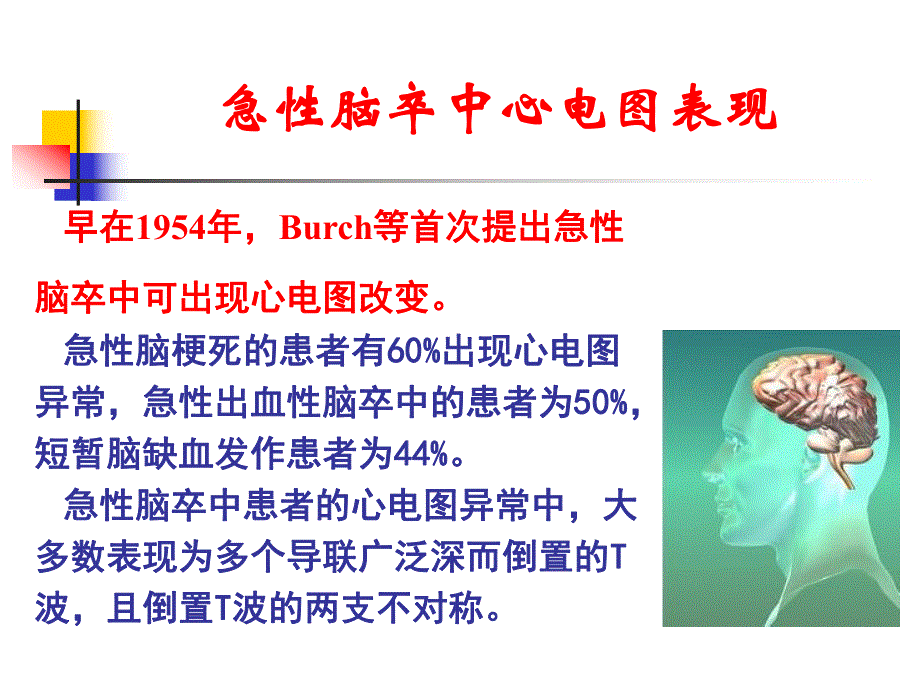 急性脑卒中心电图表现

早在1954年，Burch等首次提出急性脑卒中可出现心电图改变。

急性脑梗死的患者有60%出现心电图异常，急性出血性脑卒中的患者为50%，短暂脑缺血发作患者为44%。

急性脑卒中患者的心电图异常中，大多数表现为多个导联广泛深而倒置的T波，且倒置T波的两支不对称。